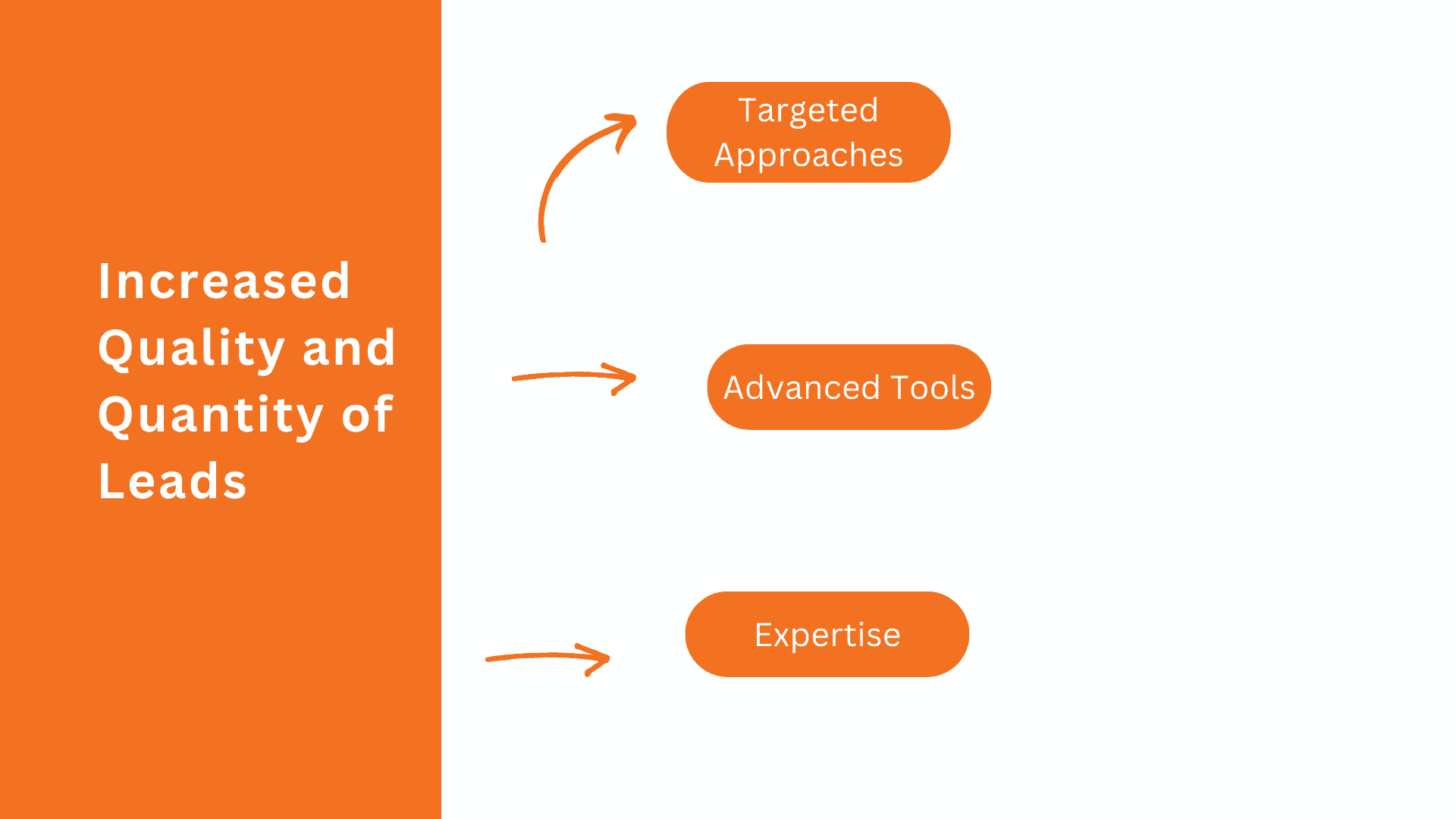 Increased Quality and Quantity of Leads

Targeted Approaches

Advanced Tools

Expertise